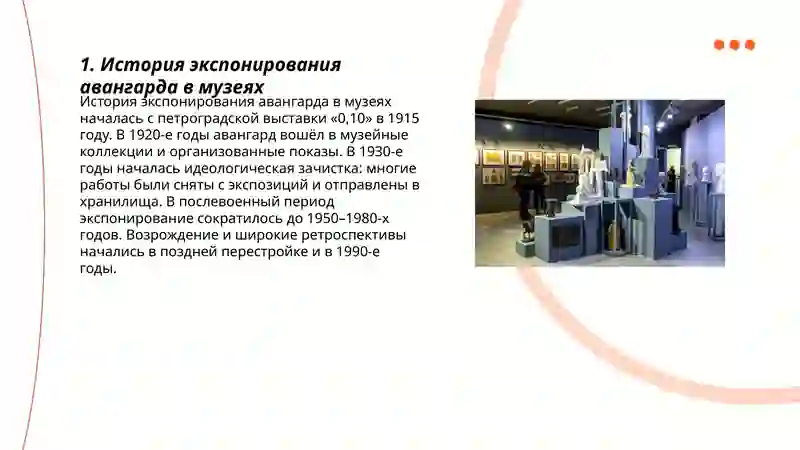 1. История экспонирования авангарда в музеях

История экспонирования авангарда в музеях началась с петроградской выставки «0,10» в 1915 году. В 1920-е годы авангард вошёл в музейные коллекции и организованные показы. В 1930-е годы началась идеологическая зачистка: многие работы были сняты с экспозиций и отправлены в хранилища. В послевоенный период экспонирование сократилось до 1950–1980-х годов. Возрождение и широкие ретроспективы начались в поздней перестройке и в 1990-е годы.